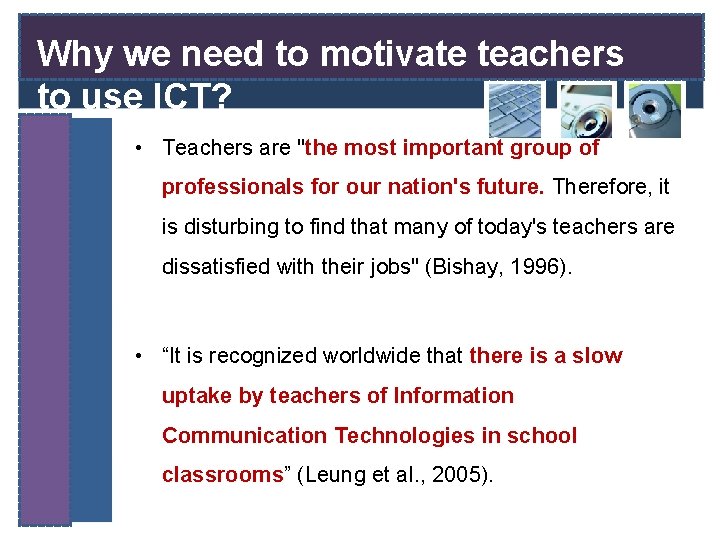 Why we need to motivate teachers to use ICT?

• Teachers are "the most important group of professionals for our nation's future. Therefore, it is disturbing to find that many of today's teachers are dissatisfied with their jobs" (Bishay, 1996).

• “It is recognized worldwide that there is a slow uptake by teachers of Information Communication Technologies in school classrooms” (Leung et al., 2005).